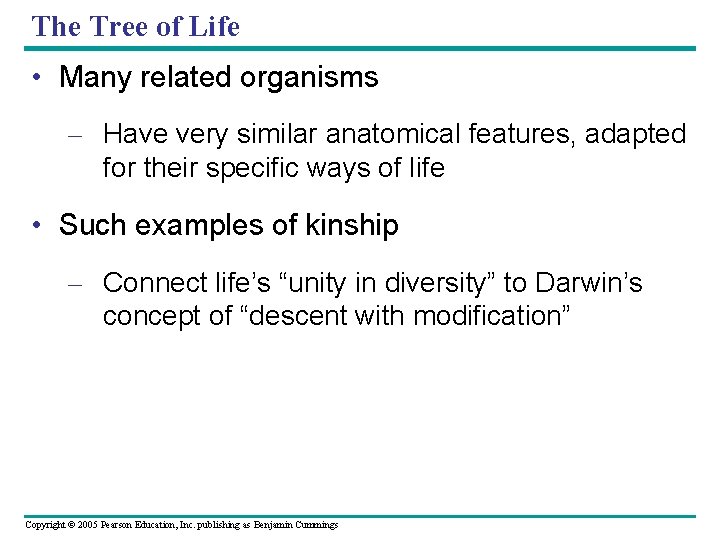 The Tree of Life

• Many related organisms

– Have very similar anatomical features, adapted for their specific ways of life

• Such examples of kinship

– Connect life's "unity in diversity" to Darwin's concept of "descent with modification"

Copyright © 2005 Pearson Education, Inc. publishing as Benjamin Cummings